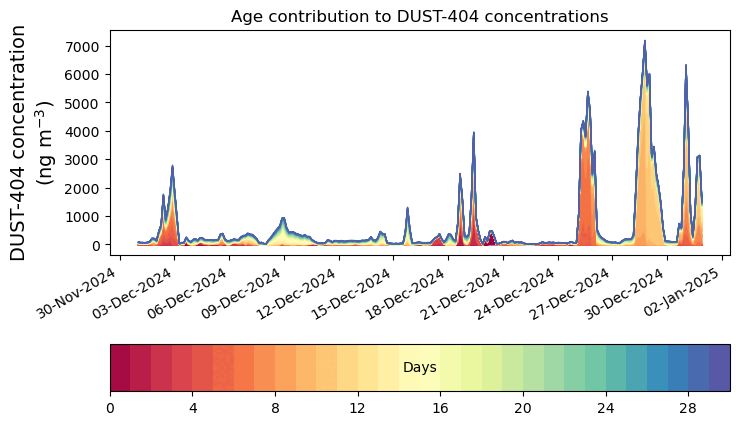 Age contribution to DUST-404 concentrations

DUST-404 concentration (ng m$^{-3}$)

7000
6000
5000
4000
3000
2000
1000
0

30-Nov-2024
03-Dec-2024
06-Dec-2024
09-Dec-2024
12-Dec-2024
15-Dec-2024
18-Dec-2024
21-Dec-2024
24-Dec-2024
27-Dec-2024
30-Dec-2024
02-Jan-2025

Days

0
4
8
12
16
20
24
28